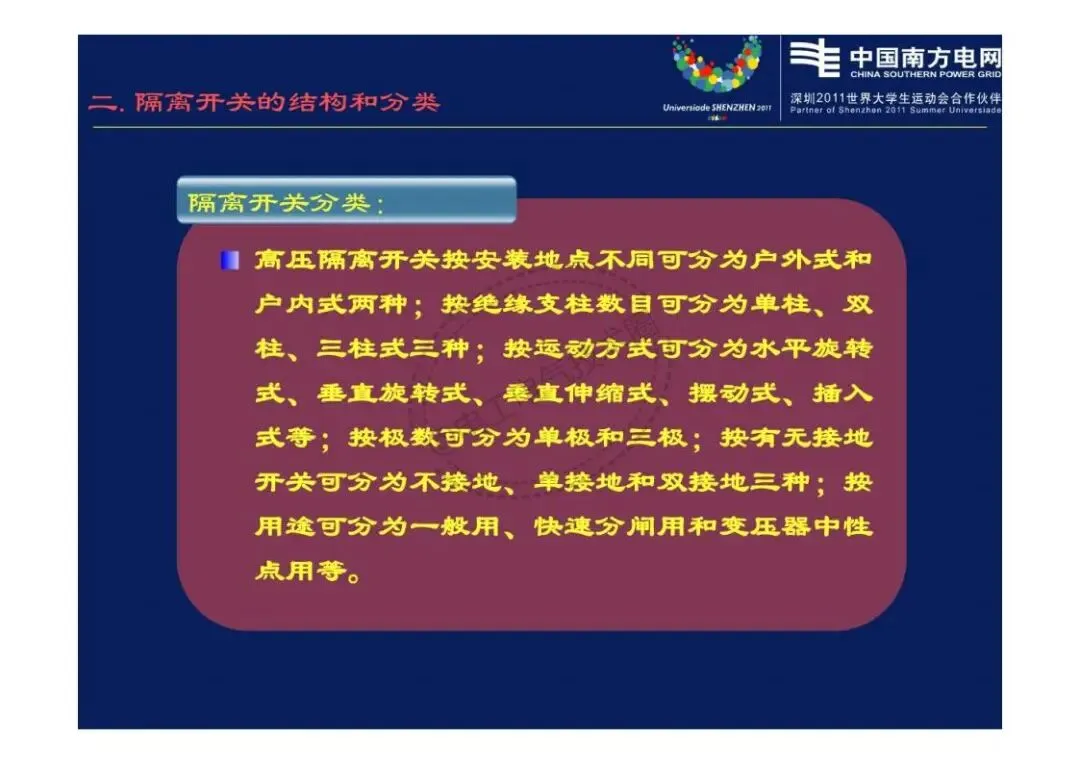 二. 隔离开关的结构和分类

Universiade SHENZHEN 2011

中国南方电网
CHINA SOUTHERN POWER GRID
深圳2011世界大学生运动会合作伙伴
Partner of Shenzhen 2011 Summer Universiade

隔离开关分类：

高压隔离开关按安装地点不同可分为户外式和户内式两种；按绝缘支柱数目可分为单柱、双柱、三柱式三种；按运动方式可分为水平旋转式、垂直旋转式、垂直伸缩式、摆动式、插入式等；按极数可分为单极和三极；按有无接地开关可分为不接地、单接地和双接地三种；按用途可分为一般用、快速分闸用和变压器中性点用等。